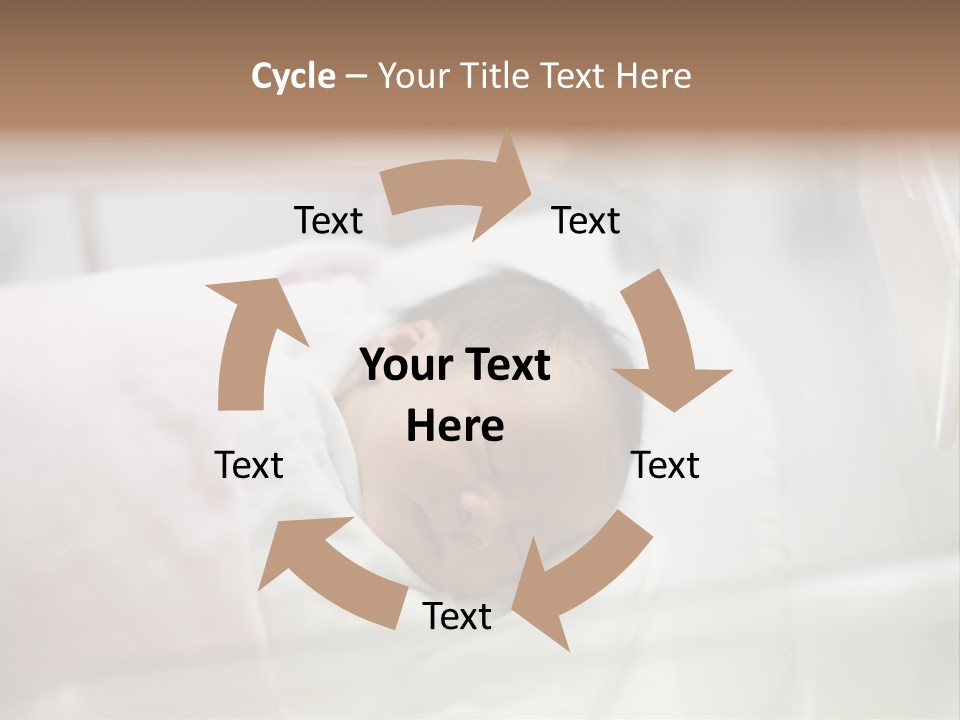 Cycle – Your Title Text Here

Text

Text

Your Text Here

Text

Text

Text